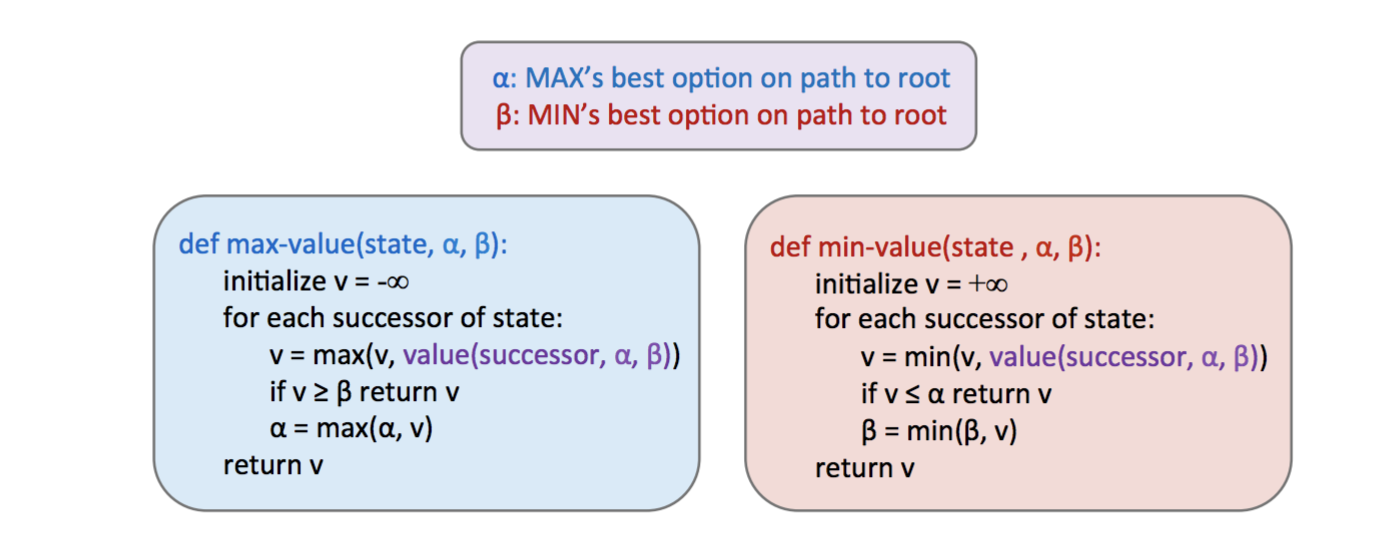 α: MAX's best option on path to root
β: MIN's best option on path to root

def max-value(state, α, β):
initialize v = -∞
for each successor of state:
v = max(v, value(successor, α, β))
if v ≥ β return v
α = max(α, v)
return v

def min-value(state , α, β):
initialize v = +∞
for each successor of state:
v = min(v, value(successor, α, β))
if v ≤ α return v
β = min(β, v)
return v